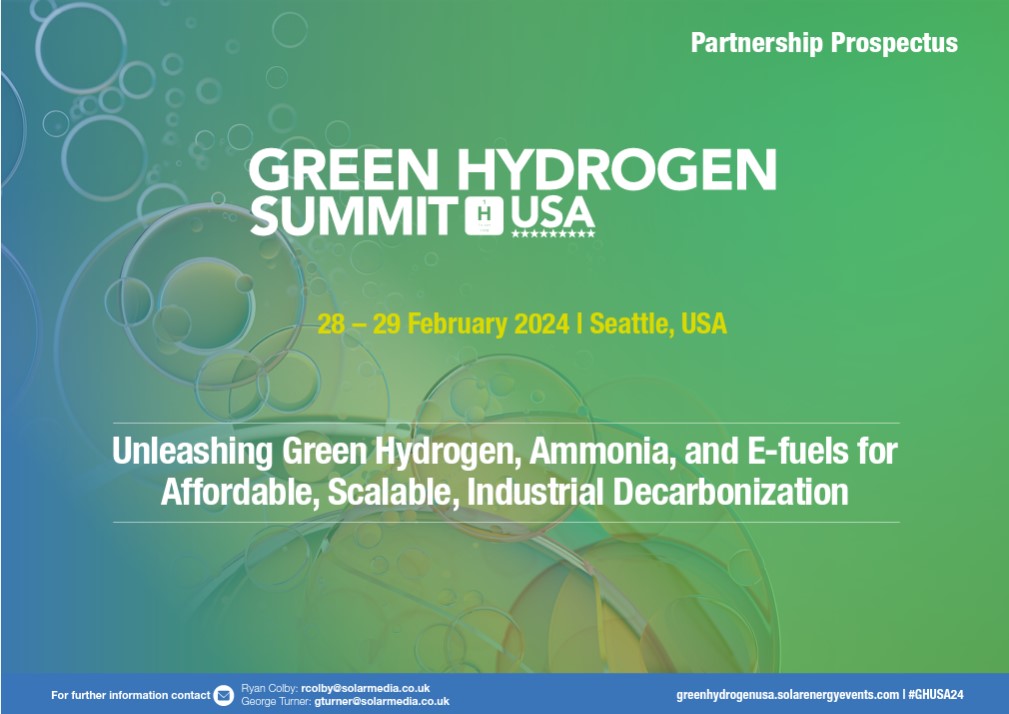 Partnership Prospectus

GREEN HYDROGEN SUMMIT H USA

28 – 29 February 2024 | Seattle, USA

Unleashing Green Hydrogen, Ammonia, and E-fuels for Affordable, Scalable, Industrial Decarbonization

For further information contact
Ryan Colby: rcolby@solarmedia.co.uk
George Turner: gturner@solarmedia.co.uk

greenhydrogenusa.solarenergyevents.com | #GHUSA24